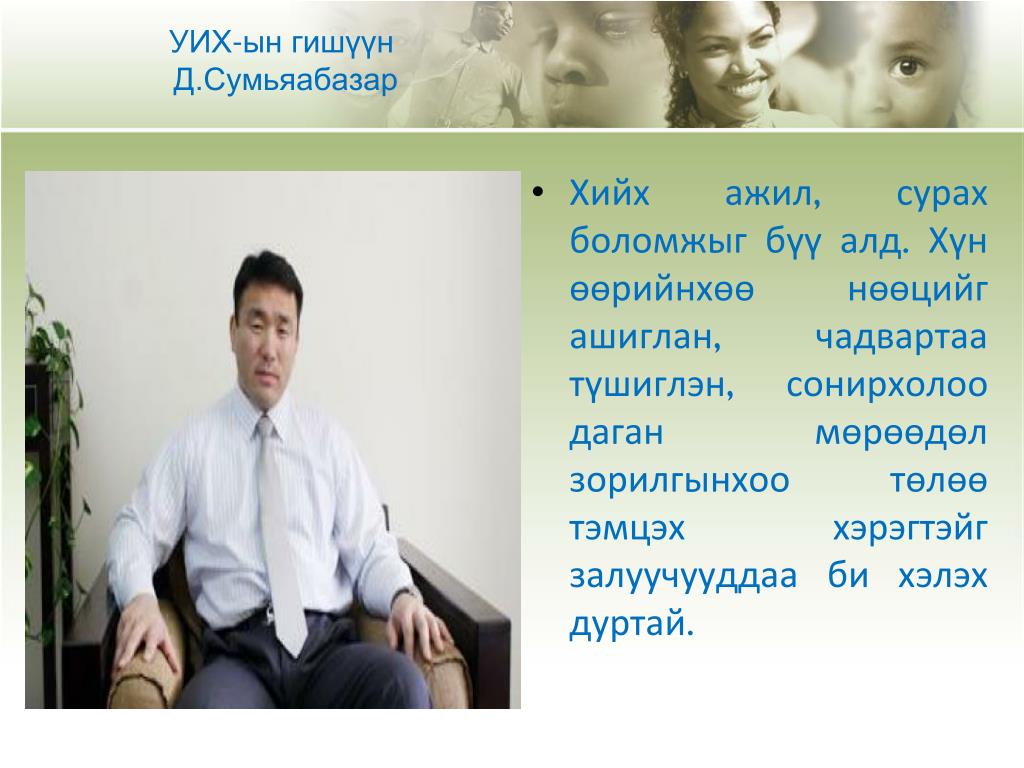 УИХ-ын гишүүн
Д.Сумьяабазар

• Хийх ажил, сурах боломжыг бүү алд. Хүн өөрийнхөө нөөцийг ашиглан, чадвартаа түшиглэн, сонирхолоо даган мөрөөдөл зорилгынхоо төлөө тэмцэх хэрэгтэйг залуучууддаа би хэлэх дуртай.